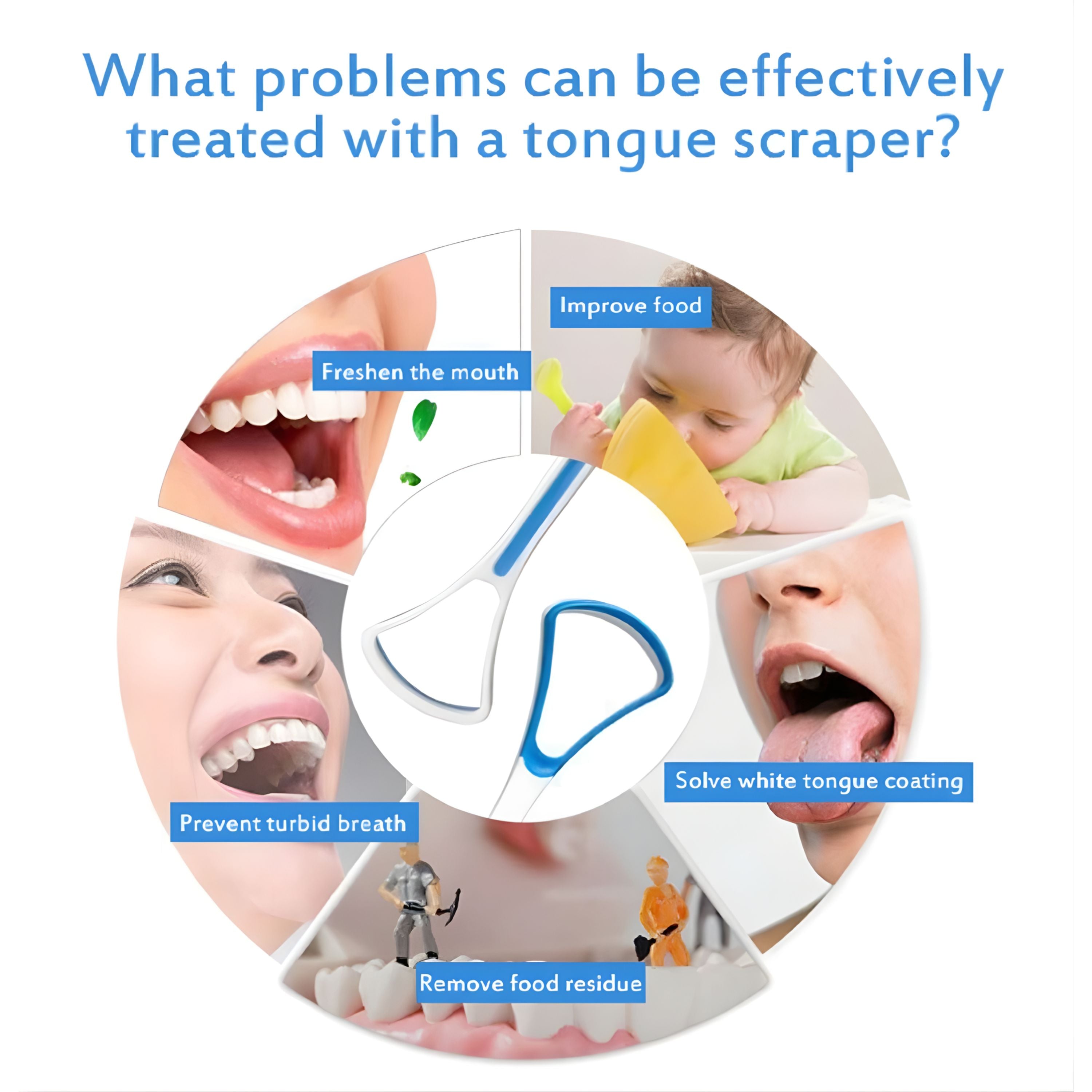 What problems can be effectively treated with a tongue scraper?

Improve food

Freshen the mouth

Solve white tongue coating

Prevent turbid breath

Remove food residue